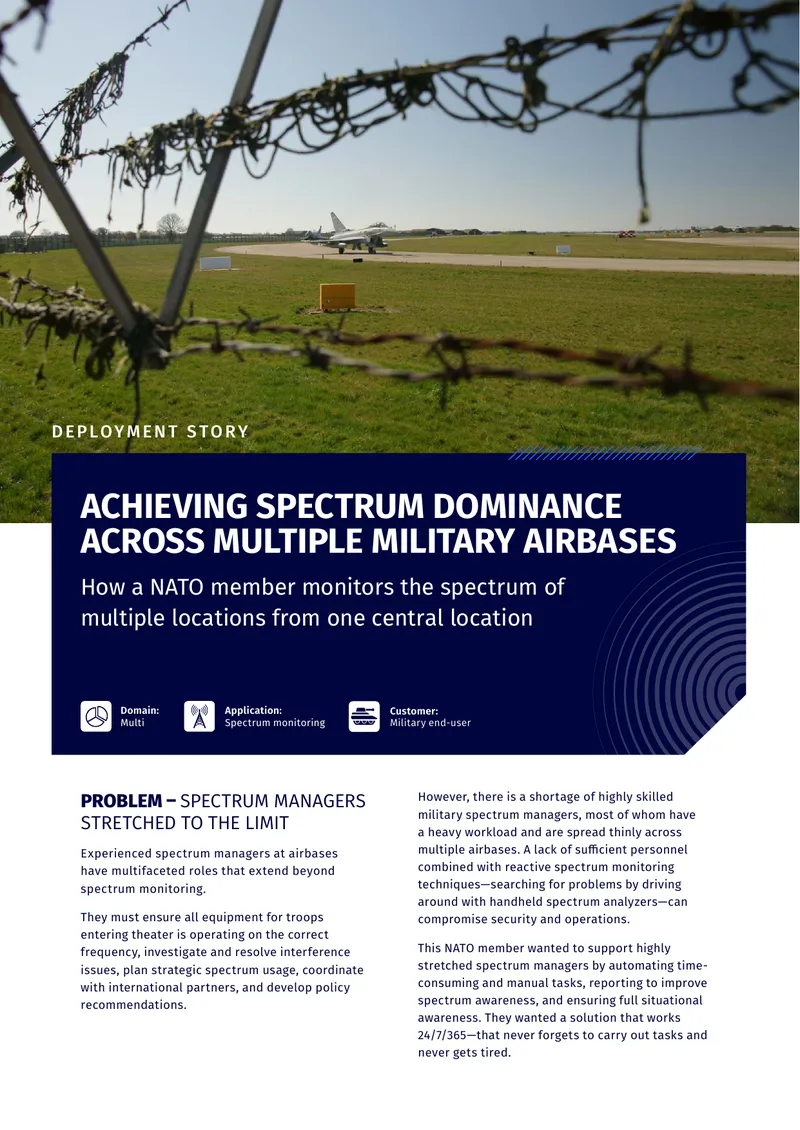 DEPLOYMENT STORY

ACHIEVING SPECTRUM DOMINANCE ACROSS MULTIPLE MILITARY AIRBASES

How a NATO member monitors the spectrum of multiple locations from one central location

Domain:
Multi

Application:
Spectrum monitoring

Customer:
Military end-user

PROBLEM – SPECTRUM MANAGERS STRETCHED TO THE LIMIT

Experienced spectrum managers at airbases have multifaceted roles that extend beyond spectrum monitoring.

They must ensure all equipment for troops entering theater is operating on the correct frequency, investigate and resolve interference issues, plan strategic spectrum usage, coordinate with international partners, and develop policy recommendations.

However, there is a shortage of highly skilled military spectrum managers, most of whom have a heavy workload and are spread thinly across multiple airbases. A lack of sufficient personnel combined with reactive spectrum monitoring techniques—searching for problems by driving around with handheld spectrum analyzers—can compromise security and operations.

This NATO member wanted to support highly stretched spectrum managers by automating time-consuming and manual tasks, reporting to improve spectrum awareness, and ensuring full situational awareness. They wanted a solution that works 24/7/365—that never forgets to carry out tasks and never gets tired.